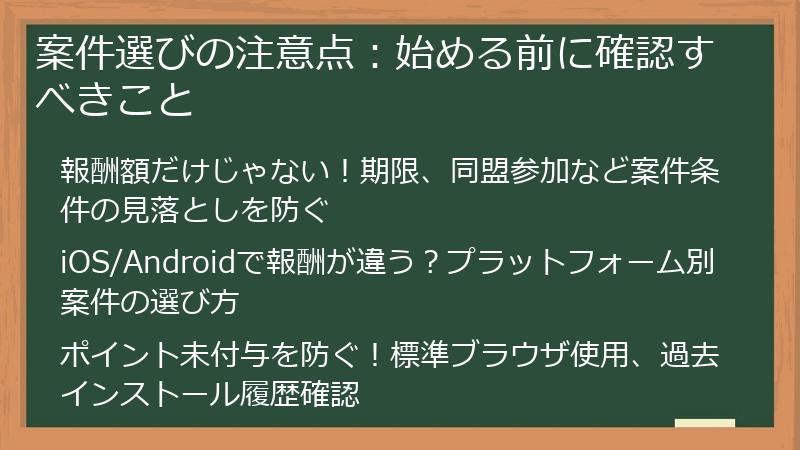 案件選びの注意点：始める前に確認すべきこと

報酬額だけじゃない！期限、同盟参加など案件条件の見落としを防ぐ

iOS/Androidで報酬が違う？プラットフォーム別案件の選び方

ポイント未付与を防ぐ！標準ブラウザ使用、過去インストール履歴確認